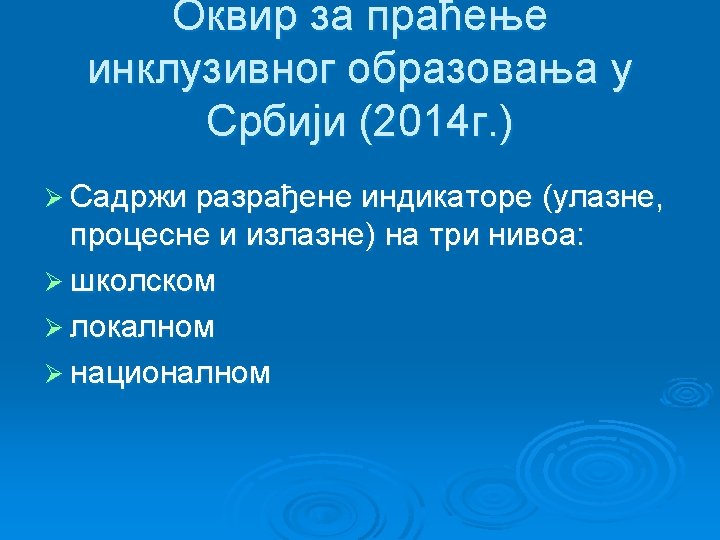 Оквир за праћење инклузивног образовања у Србији (2014г.)

➢ Садржи разрађене индикаторе (улазне, процесне и излазне) на три нивоа:
➢ школском
➢ локалном
➢ националном